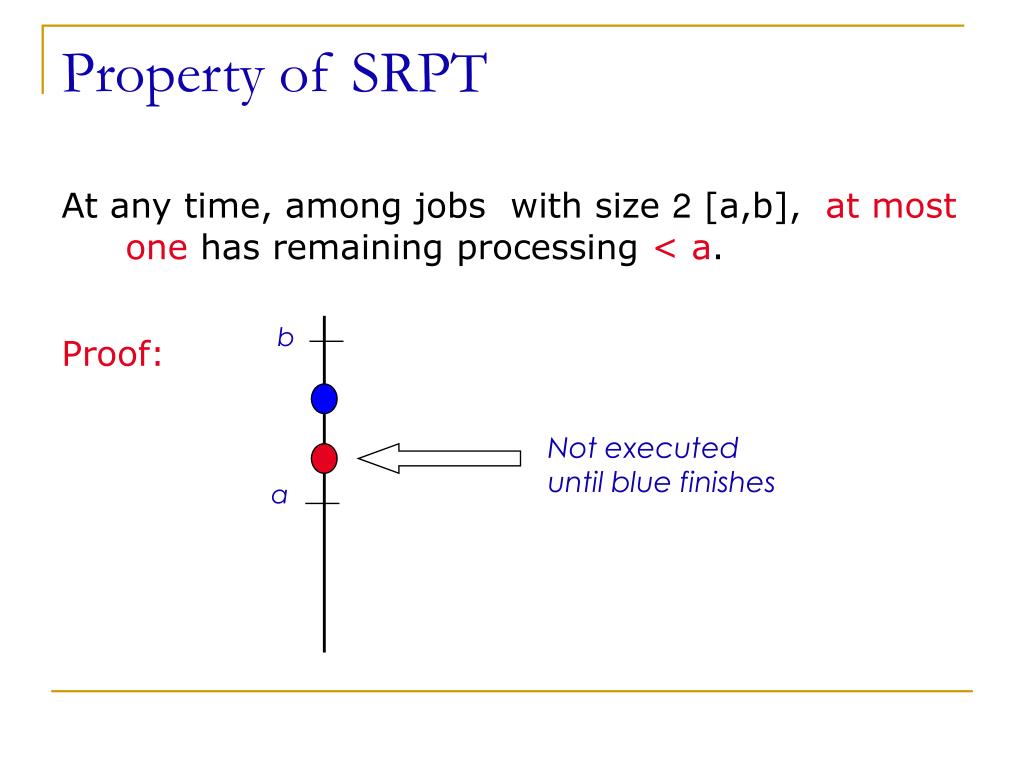 Property of SRPT

At any time, among jobs with size 2 [a,b], at most one has remaining processing < a.

Proof:

b

a

Not executed until blue finishes